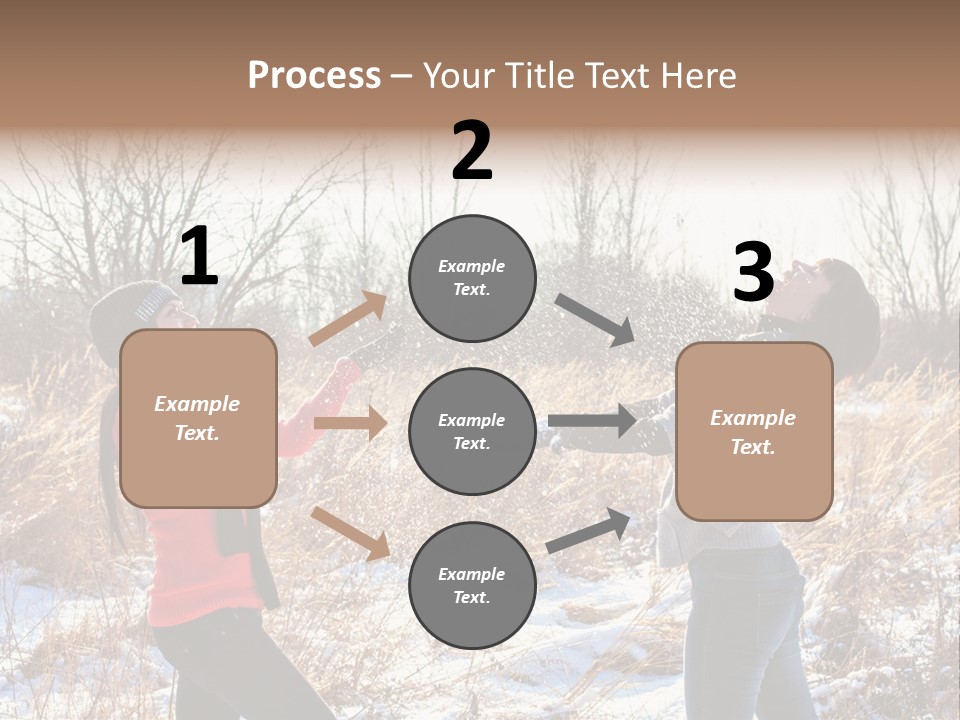 Process – Your Title Text Here

1

Example Text.

2

Example Text.

Example Text.

Example Text.

3

Example Text.